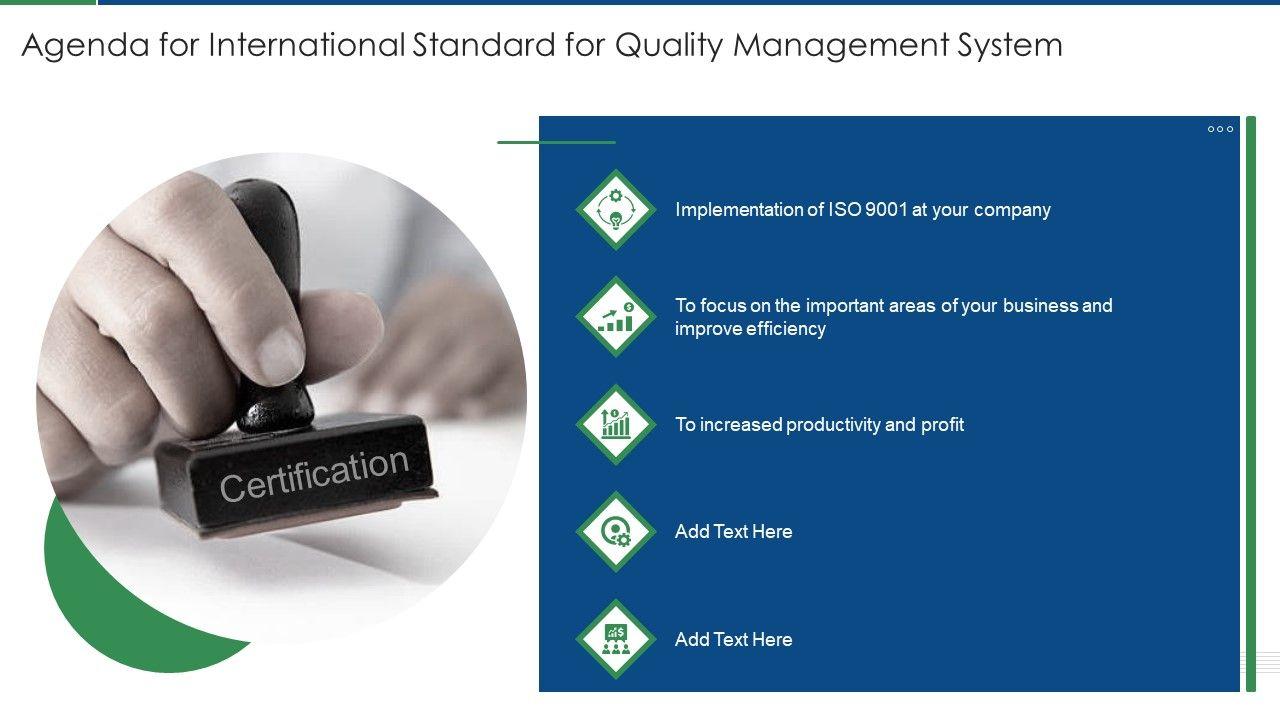 Agenda for International Standard for Quality Management System

Certification

Implementation of ISO 9001 at your company

To focus on the important areas of your business and improve efficiency

To increased productivity and profit

Add Text Here

Add Text Here